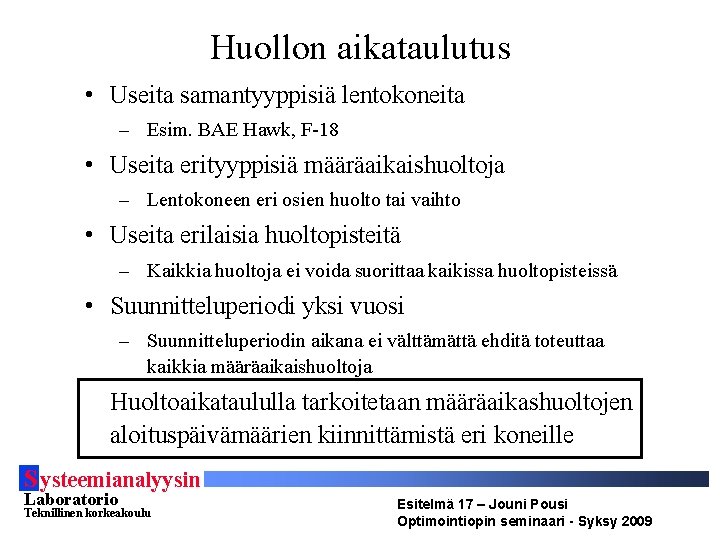 Huollon aikataulutus

• Useita samantyyppisiä lentokoneita
– Esim. BAE Hawk, F-18
• Useita erityyppisiä määräaikaishuoltoja
– Lentokoneen eri osien huolto tai vaihto
• Useita erilaisia huoltopisteitä
– Kaikkia huoltoja ei voida suorittaa kaikissa huoltopisteissä
• Suunnitteluperiodi yksi vuosi
– Suunnitteluperiodin aikana ei välttämättä ehditä toteuttaa kaikkia määräaikaishuoltoja

Huoltoaikataululla tarkoitetaan määräaikashuoltojen aloituspäivämäärien kiinnittämistä eri koneille

Systeemianalyysin
Laboratorio
Teknillinen korkeakoulu

Esitelmä 17 – Jouni Pousi
Optimointiopin seminaari - Syksy 2009